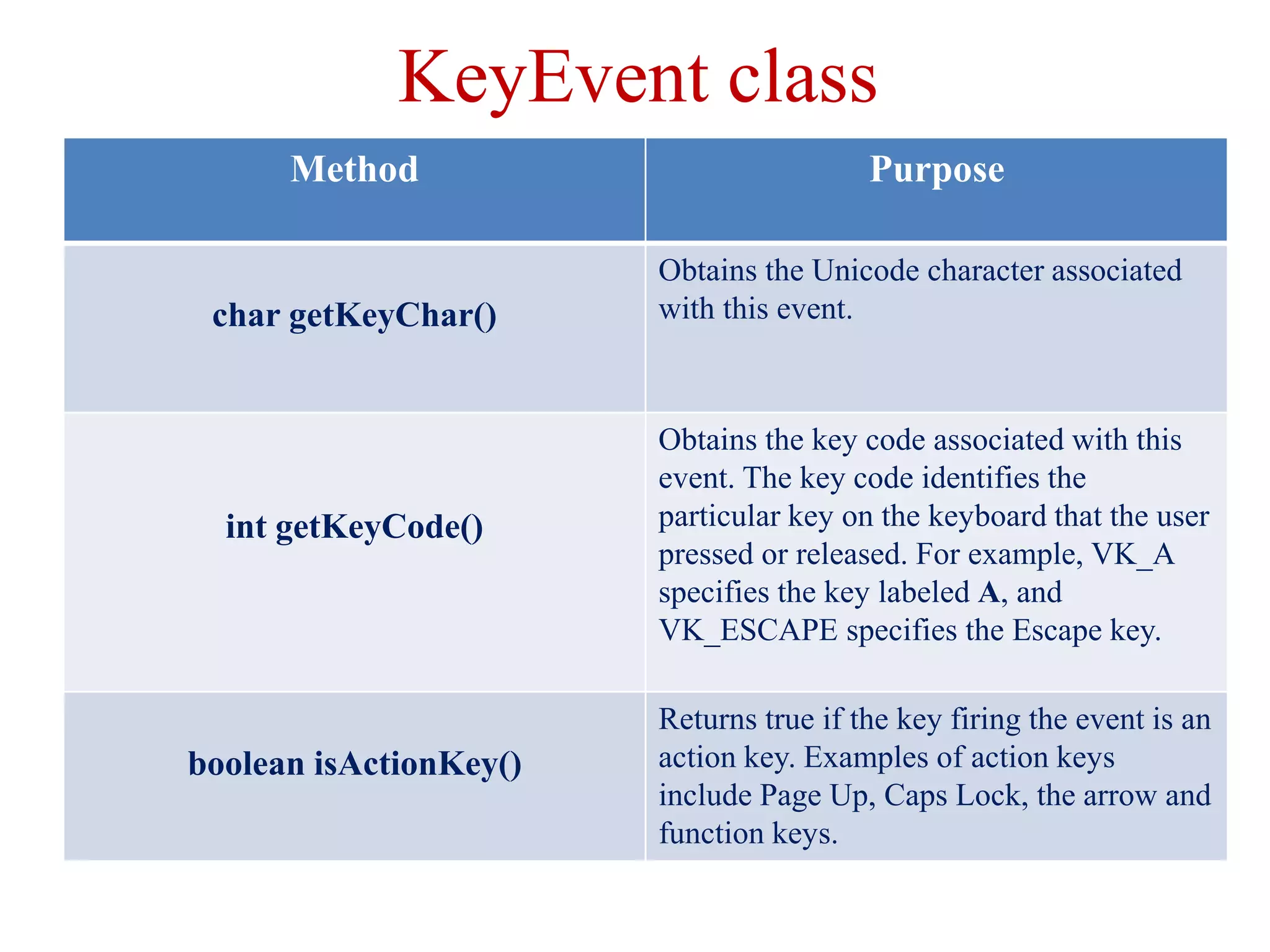 KeyEvent class

| Method | Purpose |
|---|---|
| char getKeyChar() | Obtains the Unicode character associated with this event. |
| int getKeyCode() | Obtains the key code associated with this event. The key code identifies the particular key on the keyboard that the user pressed or released. For example, VK_A specifies the key labeled A, and VK_ESCAPE specifies the Escape key. |
| boolean isActionKey() | Returns true if the key firing the event is an action key. Examples of action keys include Page Up, Caps Lock, the arrow and function keys. |